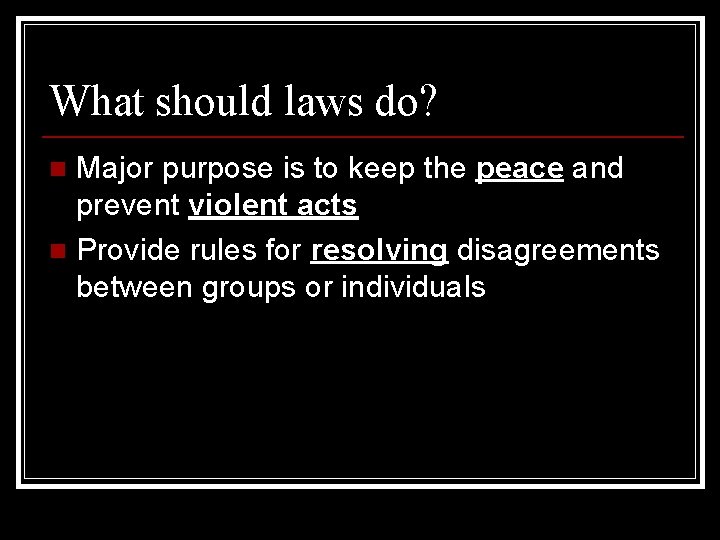 What should laws do?

- Major purpose is to keep the peace and prevent violent acts
- Provide rules for resolving disagreements between groups or individuals